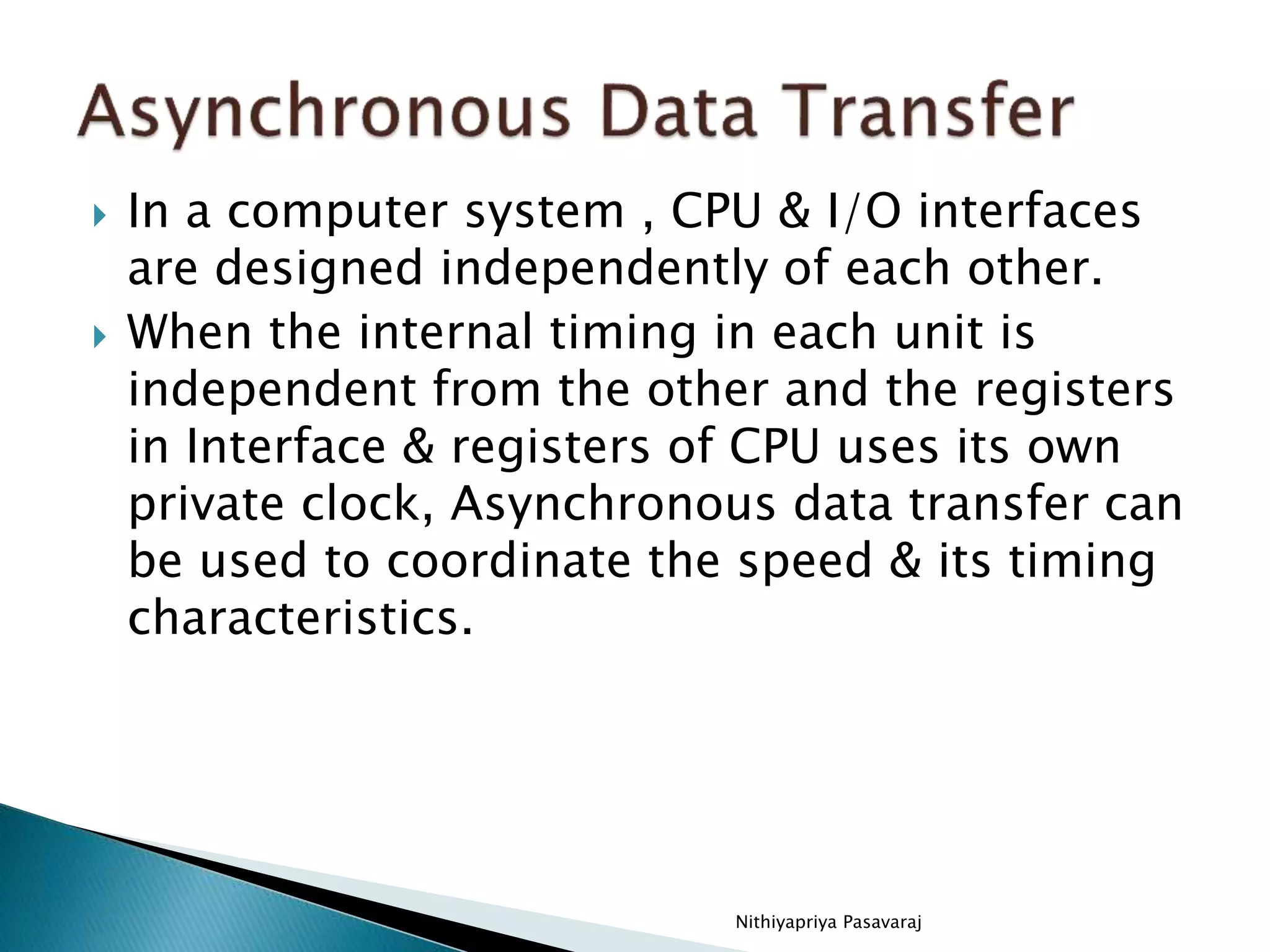 Asynchronous Data Transfer

In a computer system , CPU & I/O interfaces are designed independently of each other.

When the internal timing in each unit is independent from the other and the registers in Interface & registers of CPU uses its own private clock, Asynchronous data transfer can be used to coordinate the speed & its timing characteristics.

Nithiyapriya Pasavaraj